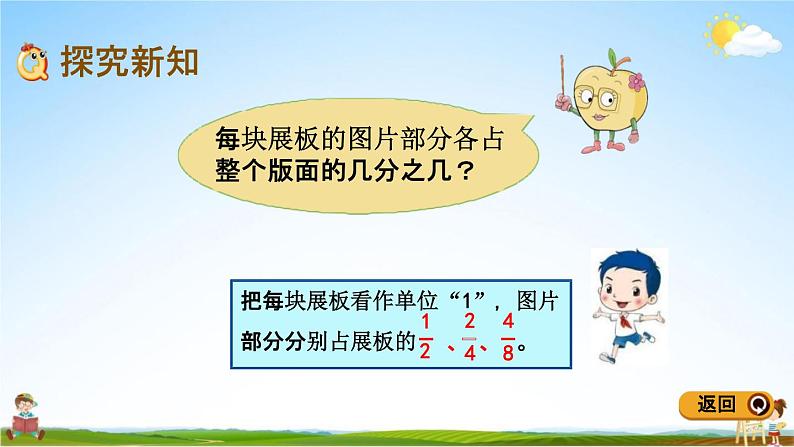 探究新知

每块展板的图片部分各占整个版面的几分之几？

把每块展板看作单位“1”，图片部分分别占展板的$\frac{1}{2}$、$\frac{2}{4}$、$\frac{4}{8}$。

返回